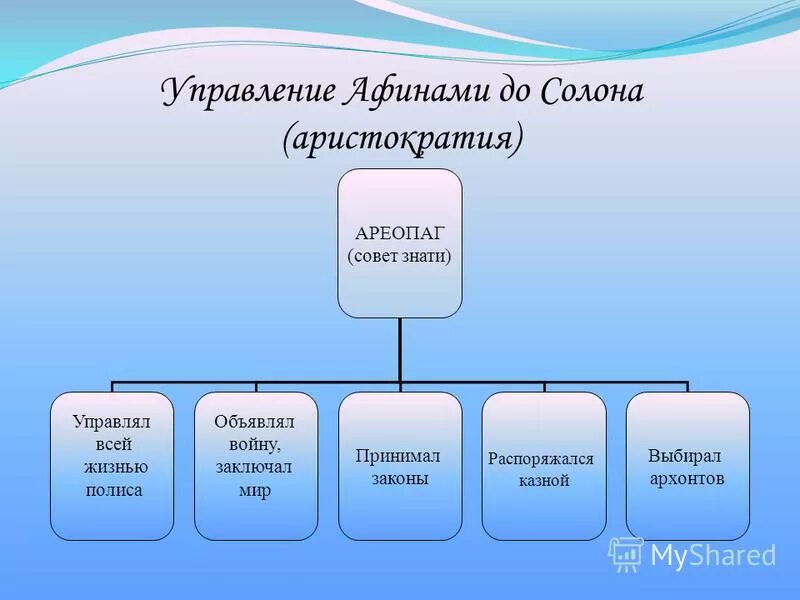 Управление Афинами до Солона (аристократия)

АРЕОПАГ (совет знати)

Управлял всей жизнью полиса

Объявлял войну, заключал мир

Принимал законы

Распоряжался казной

Выбирал архонтов

MyShared